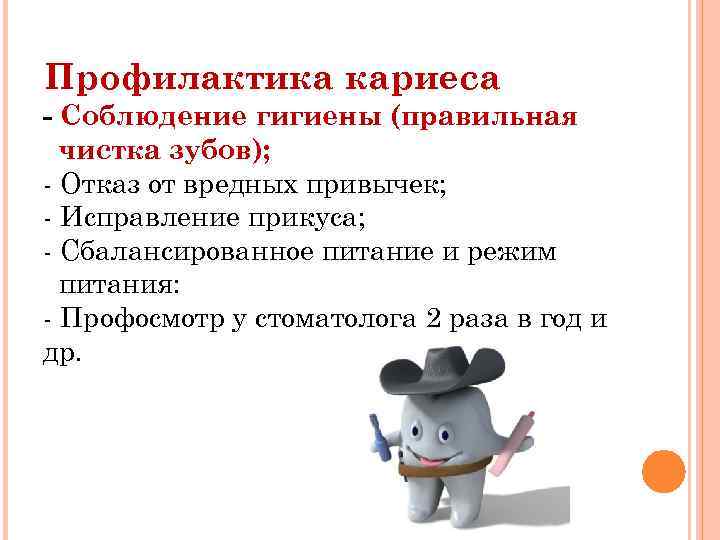 Профилактика кариеса
- Соблюдение гигиены (правильная чистка зубов);
- Отказ от вредных привычек;
- Исправление прикуса;
- Сбалансированное питание и режим питания:
- Профосмотр у стоматолога 2 раза в год и др.